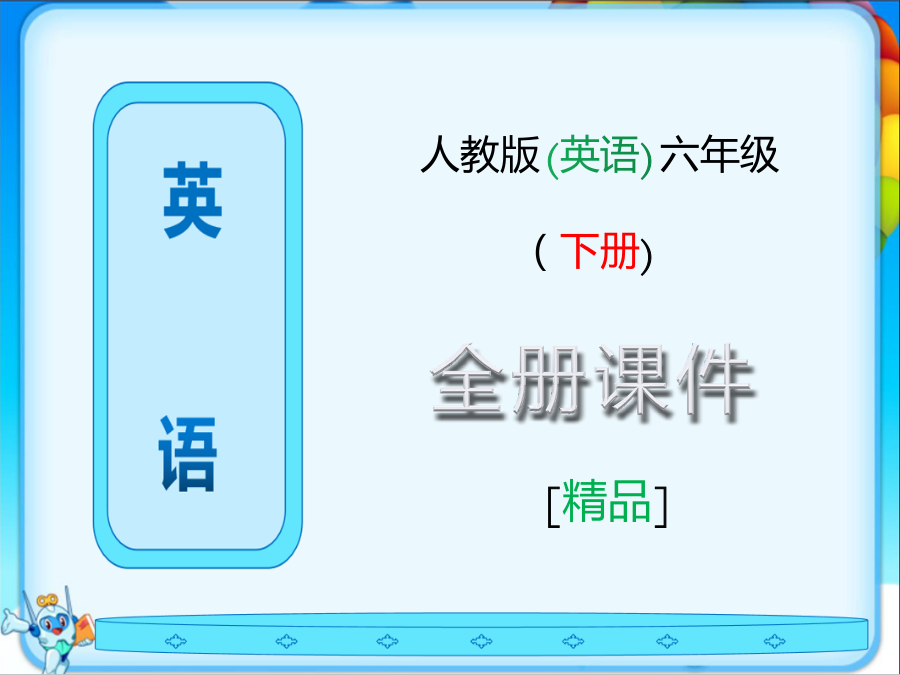 英

语

人教版 (英语) 六年级

( 下册)

全册课件

[精品]